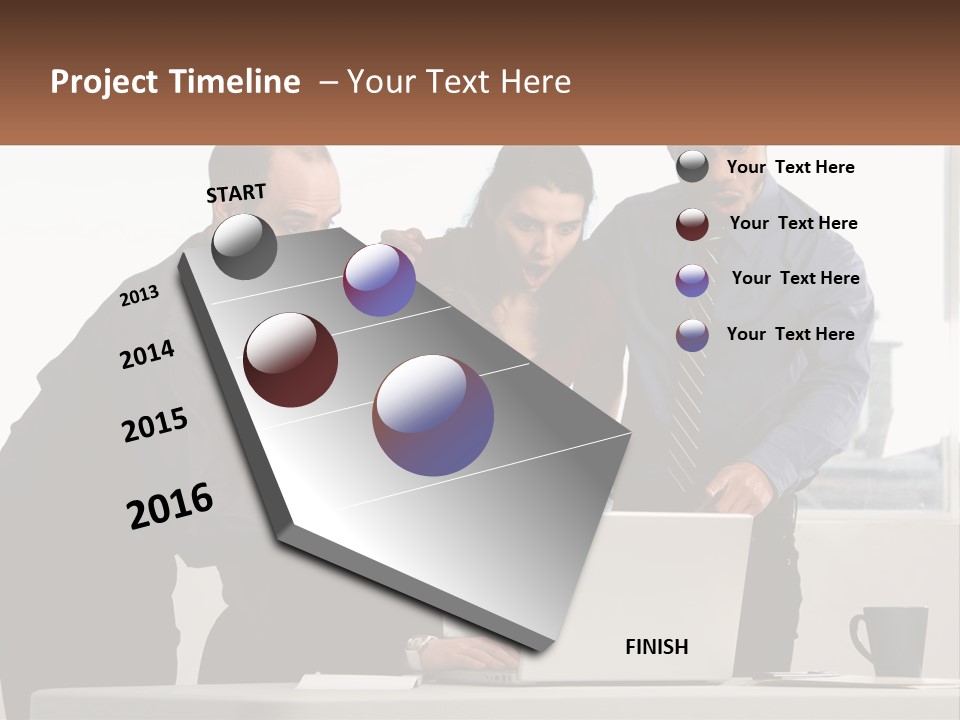 Project Timeline – Your Text Here

START

2013

2014

2015

2016

FINISH

Your Text Here

Your Text Here

Your Text Here

Your Text Here